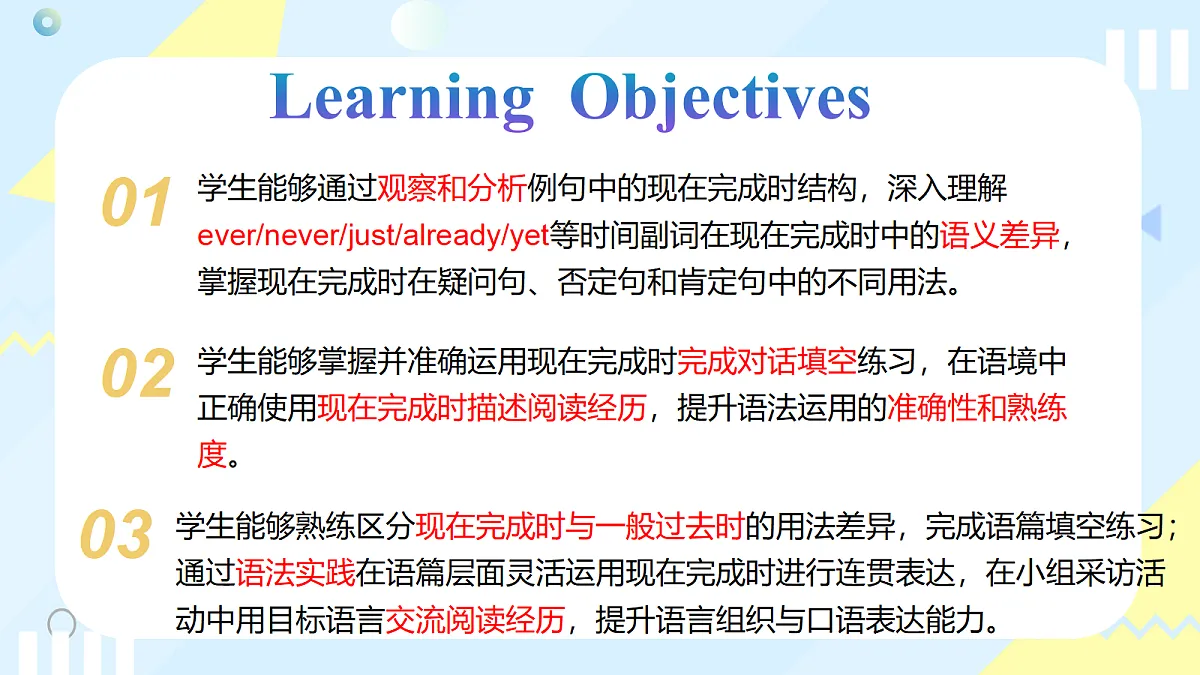 Learning Objectives

01

学生能够通过观察和分析例句中的现在完成时结构，深入理解ever/never/just/already/yet等时间副词在现在完成时中的语义差异，掌握现在完成时在疑问句、否定句和肯定句中的不同用法。

02

学生能够掌握并准确运用现在完成时完成对话填空练习，在语境中正确使用现在完成时描述阅读经历，提升语法运用的准确性和熟练度。

03

学生能够熟练区分现在完成时与一般过去时的用法差异，完成语篇填空练习；通过语法实践在语篇层面灵活运用现在完成时进行连贯表达，在小组采访活动中用目标语言交流阅读经历，提升语言组织与口语表达能力。